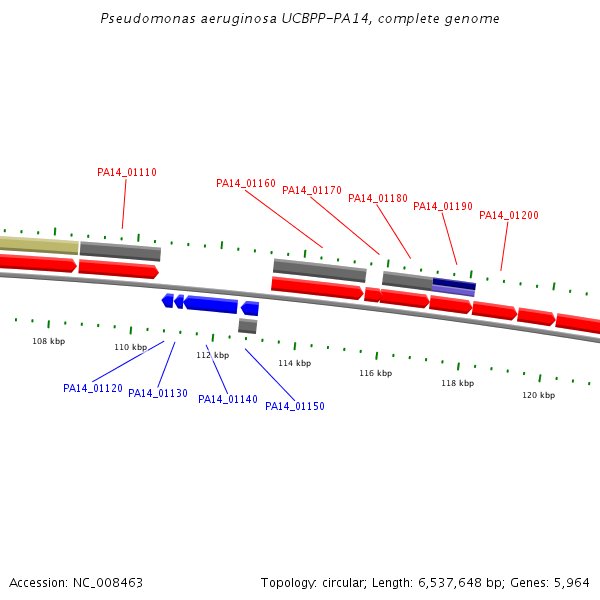 Pseudomonas aeruginosa UCBPP-PA14, complete genome

PA14_01110
PA14_01160
PA14_01170
PA14_01180
PA14_01190
PA14_01200

108 kbp
110 kbp
112 kbp
114 kbp
116 kbp
118 kbp
120 kbp

PA14_01120
PA14_01130
PA14_01140
PA14_01150

Accession: NC_008463
Topology: circular; Length: 6,537,648 bp; Genes: 5,964